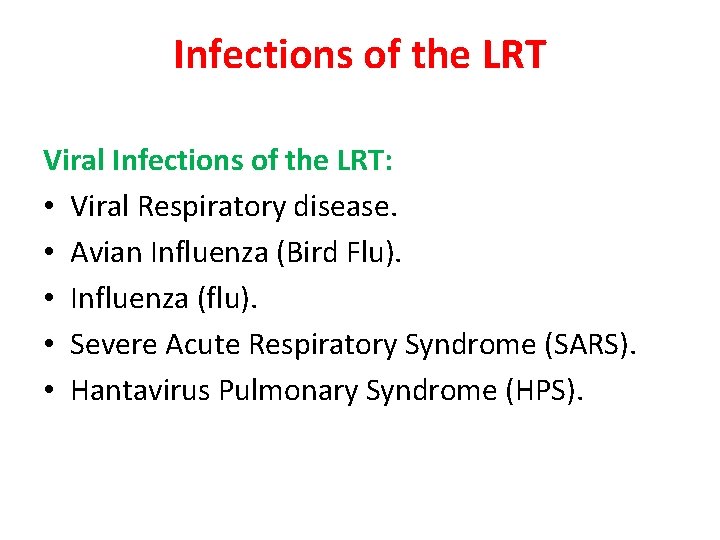 Infections of the LRT

Viral Infections of the LRT:
• Viral Respiratory disease.
• Avian Influenza (Bird Flu).
• Influenza (flu).
• Severe Acute Respiratory Syndrome (SARS).
• Hantavirus Pulmonary Syndrome (HPS).